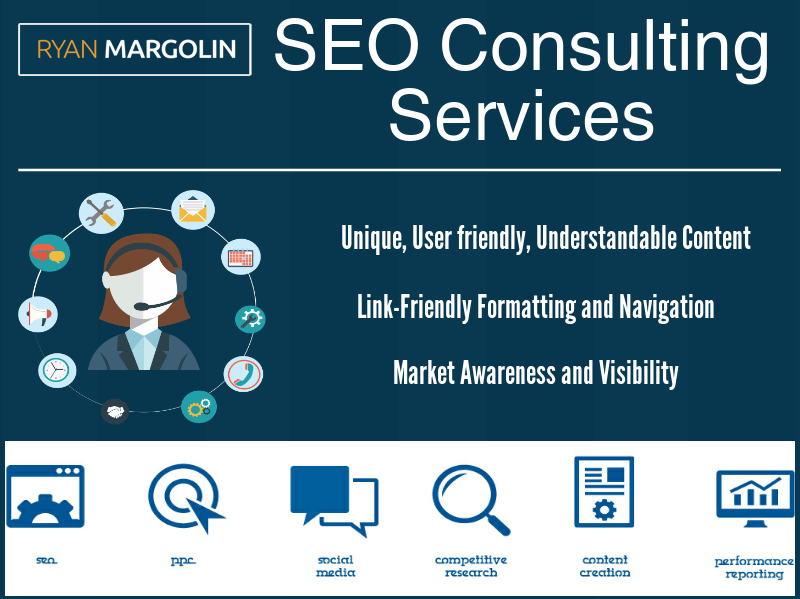 RYAN MARGOLIN

SEO Consulting Services

Unique, User friendly, Understandable Content

Link-Friendly Formatting and Navigation

Market Awareness and Visibility

seo.

ppc.

social media

competitive research

content creation

performance reporting